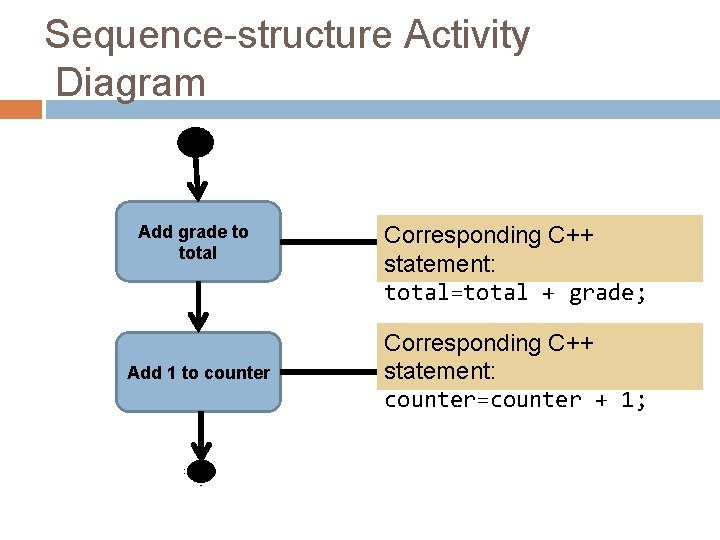 Sequence-structure Activity Diagram

Add grade to total

Corresponding C++ statement:
total=total + grade;

Add 1 to counter

Corresponding C++ statement:
counter=counter + 1;